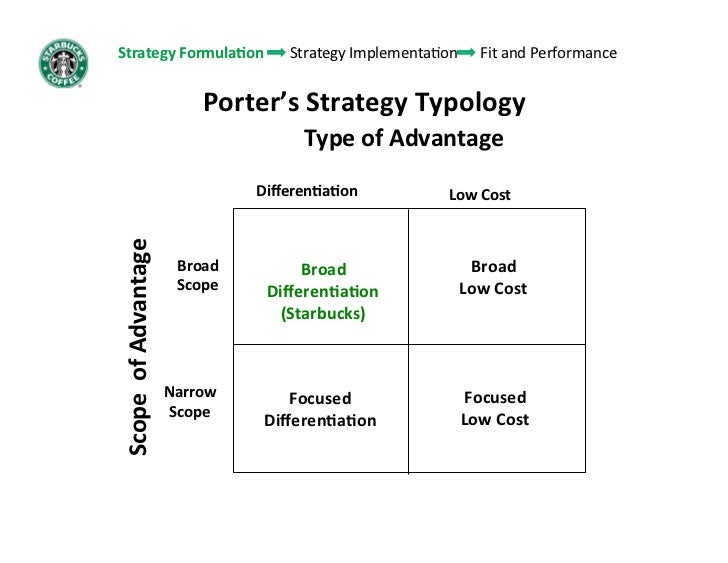 STARBUCKS COFFEE

Strategy Formulation ➡ Strategy Implementation ➡ Fit and Performance

Porter's Strategy Typology

Type of Advantage

Scope of Advantage

| | Differentiation | Low Cost |
|---|---|---|
| Broad Scope | Broad Differentiation (Starbucks) | Broad Low Cost |
| Narrow Scope | Focused Differentiation | Focused Low Cost |